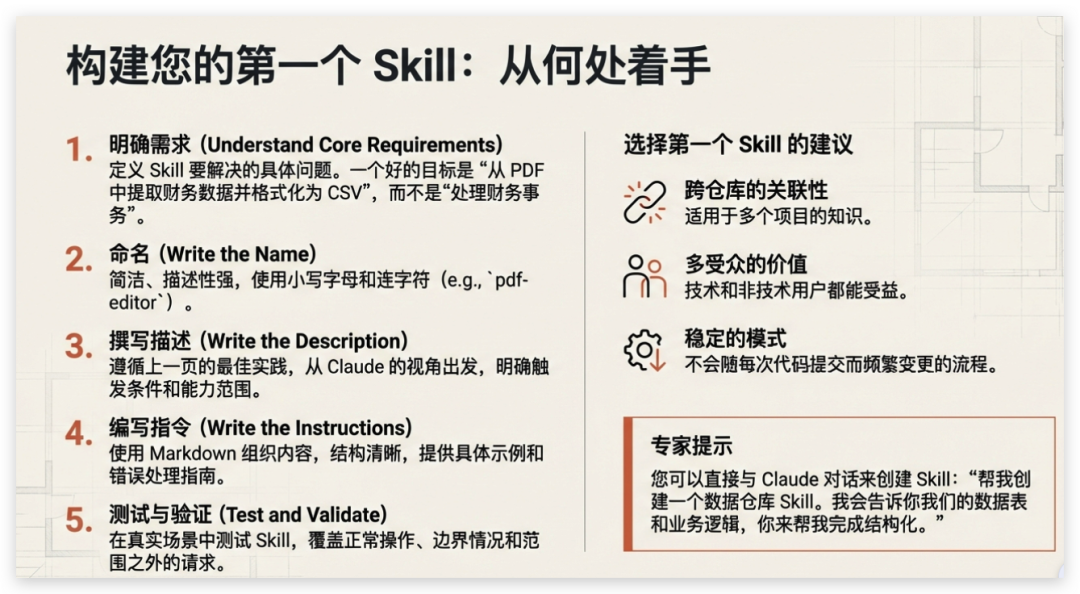 构建您的第一个 Skill：从何处着手

1. 明确需求 (Understand Core Requirements)
定义 Skill 要解决的具体问题。一个好的目标是“从 PDF 中提取财务数据并格式化为 CSV”，而不是“处理财务事务”。

2. 命名 (Write the Name)
简洁、描述性强，使用小写字母和连字符（e.g., `pdf-editor`）。

3. 撰写描述 (Write the Description)
遵循上一页的最佳实践，从 Claude 的视角出发，明确触发条件和能力范围。

4. 编写指令 (Write the Instructions)
使用 Markdown 组织内容，结构清晰，提供具体示例和错误处理指南。

5. 测试与验证 (Test and Validate)
在真实场景中测试 Skill，覆盖正常操作、边界情况和范围之外的请求。

选择第一个 Skill 的建议

跨仓库的关联性
适用于多个项目的知识。

多受众的价值
技术和非技术用户都能受益。

稳定的模式
不会随每次代码提交而频繁变更的流程。

专家提示
您可以直接与 Claude 对话来创建 Skill：“帮我创建一个数据仓库 Skill。我会告诉你我们的数据表和业务逻辑，你来帮我完成结构化。”